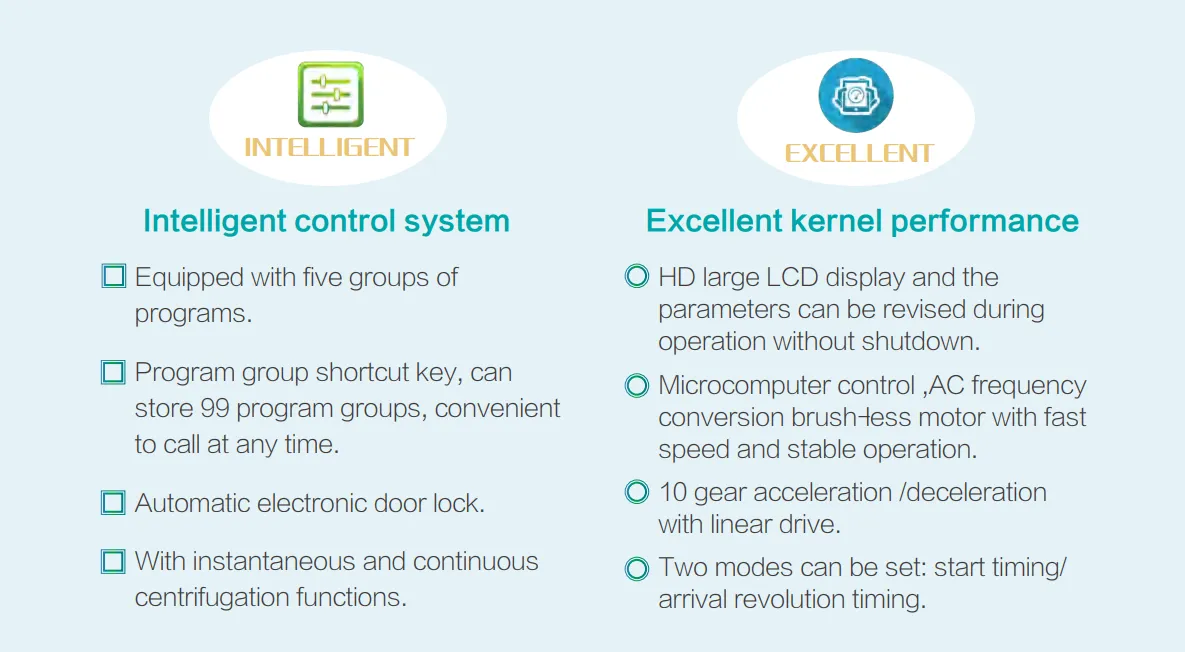 INTELLIGENT

Intelligent control system

Equipped with five groups of programs.

Program group shortcut key, can store 99 program groups, convenient to call at any time.

Automatic electronic door lock.

With instantaneous and continuous centrifugation functions.

EXCELLENT

Excellent kernel performance

HD large LCD display and the parameters can be revised during operation without shutdown.

Microcomputer control ,AC frequency conversion brush-less motor with fast speed and stable operation.

10 gear acceleration /deceleration with linear drive.

Two modes can be set: start timing/ arrival revolution timing.